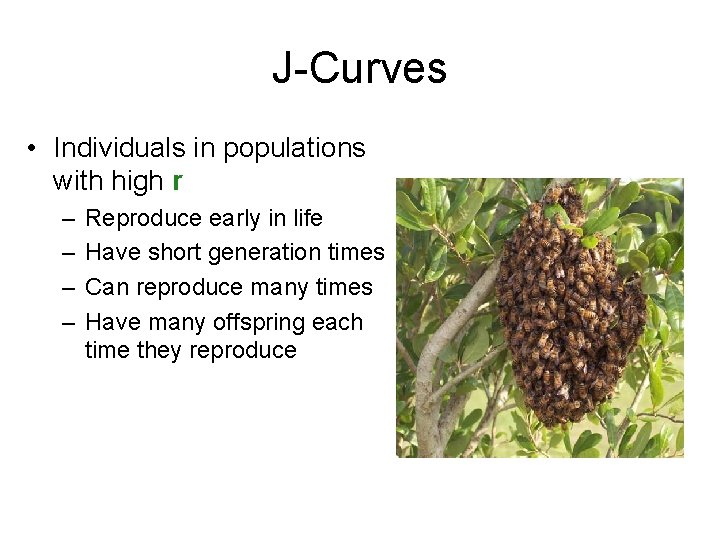 J-Curves

• Individuals in populations with high r
– Reproduce early in life
– Have short generation times
– Can reproduce many times
– Have many offspring each time they reproduce